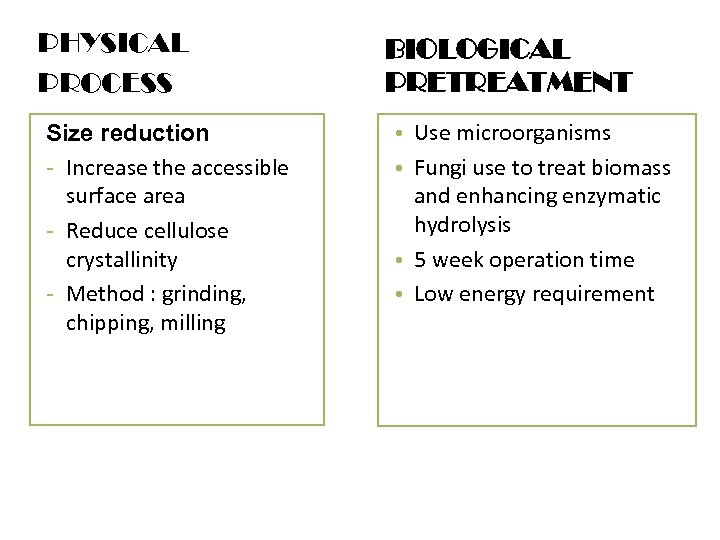 PHYSICAL PROCESS

Size reduction
- Increase the accessible surface area
- Reduce cellulose crystallinity
- Method : grinding, chipping, milling

BIOLOGICAL PRETREATMENT

• Use microorganisms
• Fungi use to treat biomass and enhancing enzymatic hydrolysis
• 5 week operation time
• Low energy requirement